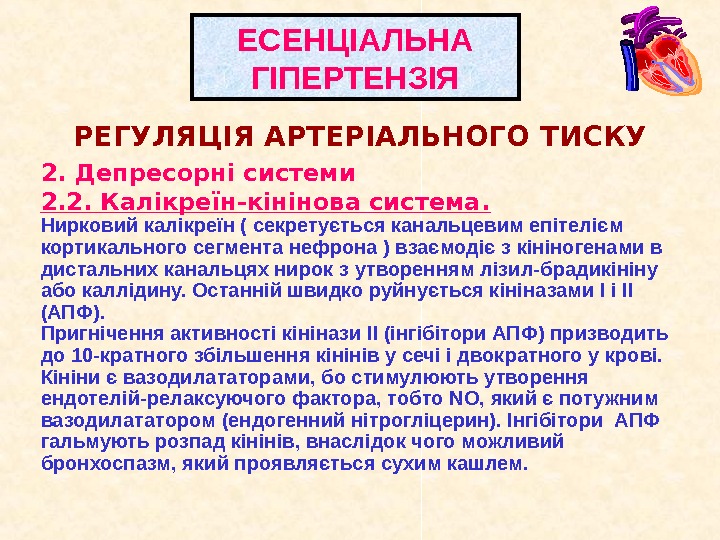 ЕСЕНЦІАЛЬНА ГІПЕРТЕНЗІЯ

РЕГУЛЯЦІЯ АРТЕРІАЛЬНОГО ТИСКУ

2. Депресорні системи

2.2. Калікреїн-кінінова система.

Нирковий калікреїн ( секретується канальцевим епітелієм кортикального сегмента нефрона ) взаємодіє з кініногенами в дистальних канальцях нирок з утворенням лізил-брадикініну або каллідину. Останній швидко руйнується кініназами I і II (АПФ).

Пригнічення активності кінінази II (інгібітори АПФ) призводить до 10-кратного збільшення кінінів у сечі і двократного у крові. Кініни є вазодилататорами, бо стимулюють утворення ендотелій-релаксуючого фактора, тобто NO, який є потужним вазодилататором (ендогенний нітрогліцерин). Інгібітори АПФ гальмують розпад кінінів, внаслідок чого можливий бронхоспазм, який проявляється сухим кашлем.